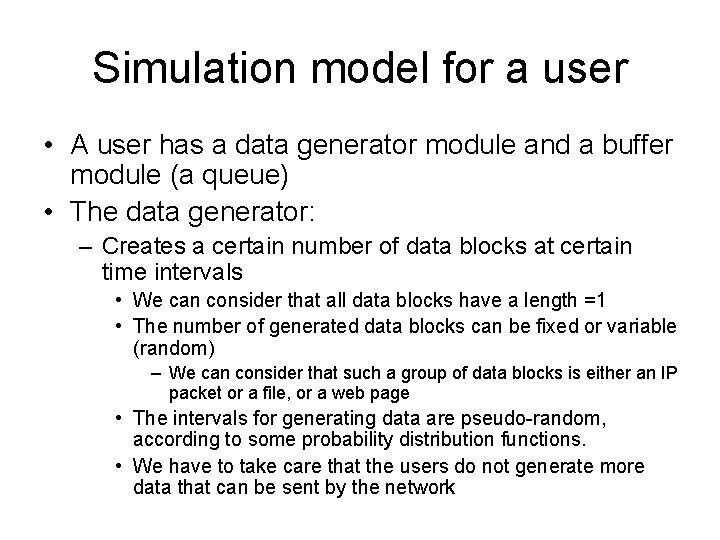 Simulation model for a user

• A user has a data generator module and a buffer module (a queue)
• The data generator:
– Creates a certain number of data blocks at certain time intervals
• We can consider that all data blocks have a length =1
• The number of generated data blocks can be fixed or variable (random)
– We can consider that such a group of data blocks is either an IP packet or a file, or a web page
• The intervals for generating data are pseudo-random, according to some probability distribution functions.
• We have to take care that the users do not generate more data that can be sent by the network